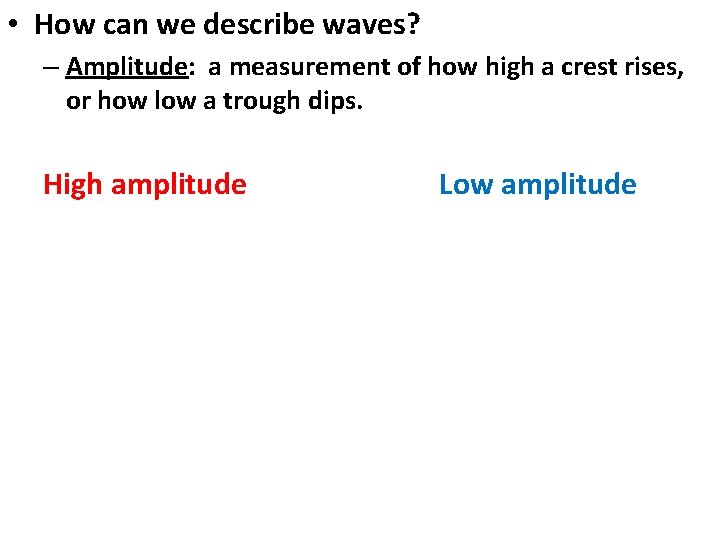 • How can we describe waves?

– Amplitude: a measurement of how high a crest rises, or how low a trough dips.

High amplitude

Low amplitude